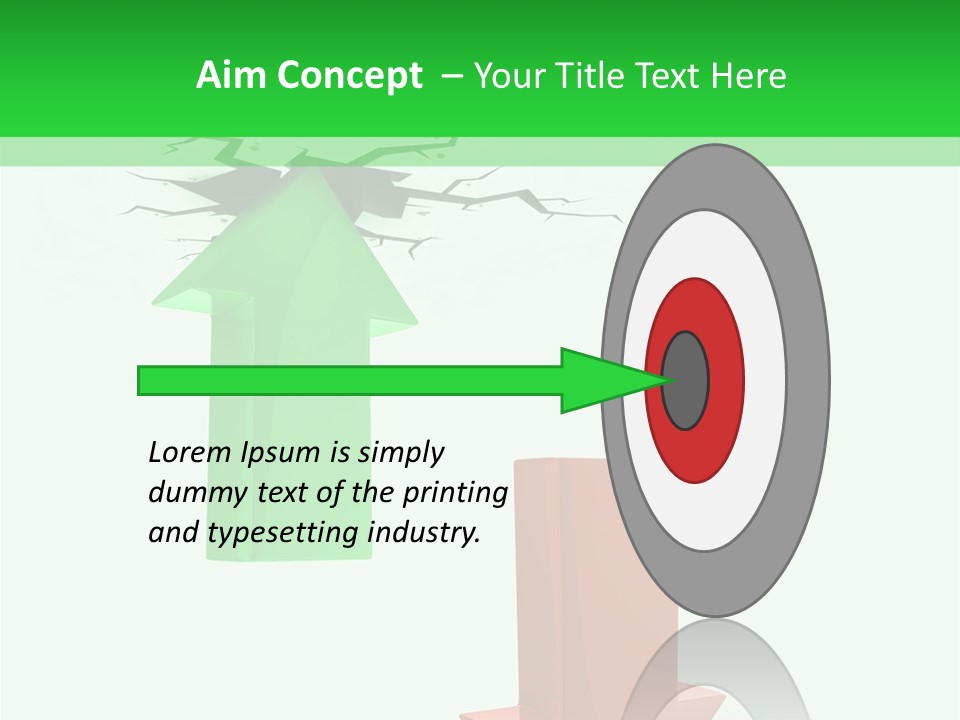 Aim Concept – Your Title Text Here

Lorem Ipsum is simply dummy text of the printing and typesetting industry.